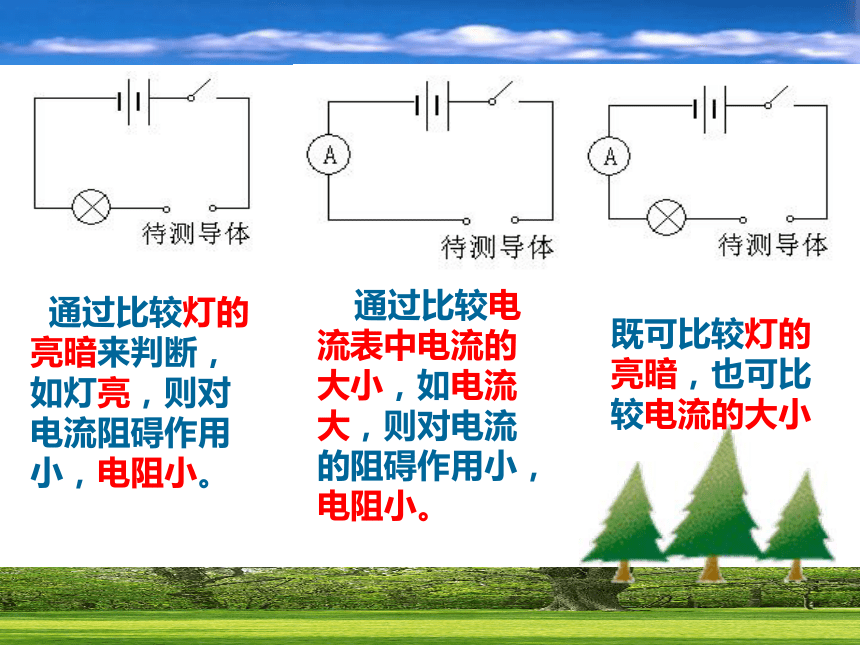 待测导体

A

待测导体

A

待测导体

通过比较灯的亮暗来判断，如灯亮，则对电流阻碍作用小，电阻小。

通过比较电流表中电流的大小，如电流大，则对电流的阻碍作用小，电阻小。

既可比较灯的亮暗，也可比较电流的大小